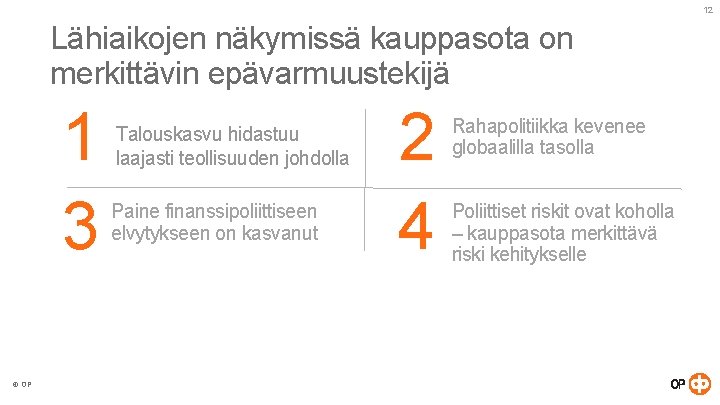 12

Lähiaikojen näkymissä kauppasota on merkittävin epävarmuustekijä

1 Talouskasvu hidastuu laajasti teollisuuden johdolla

2 Rahapolitiikka kevenee globaalilla tasolla

3 Paine finanssipoliittiseen elvytykseen on kasvanut

4 Poliittiset riskit ovat koholla – kauppasota merkittävä riski kehitykselle

© OP

OP